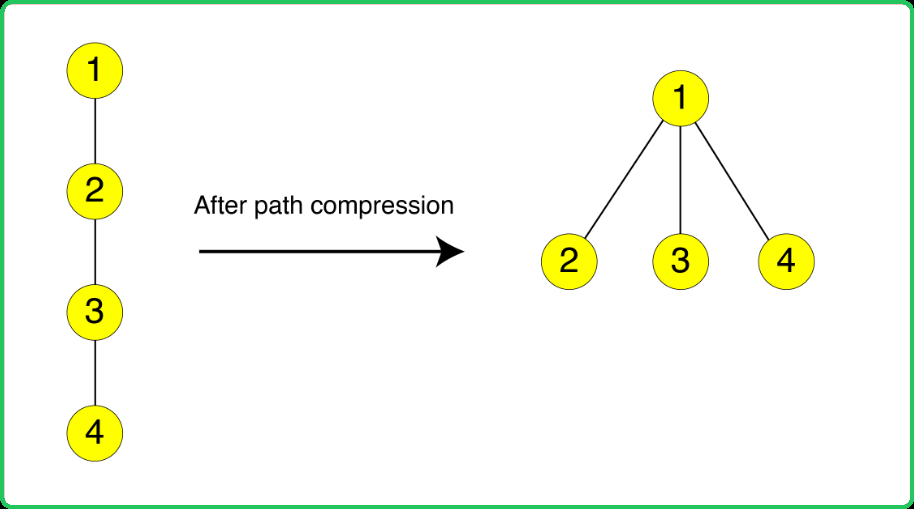 1
2
3
4
After path compression
1
2
3
4